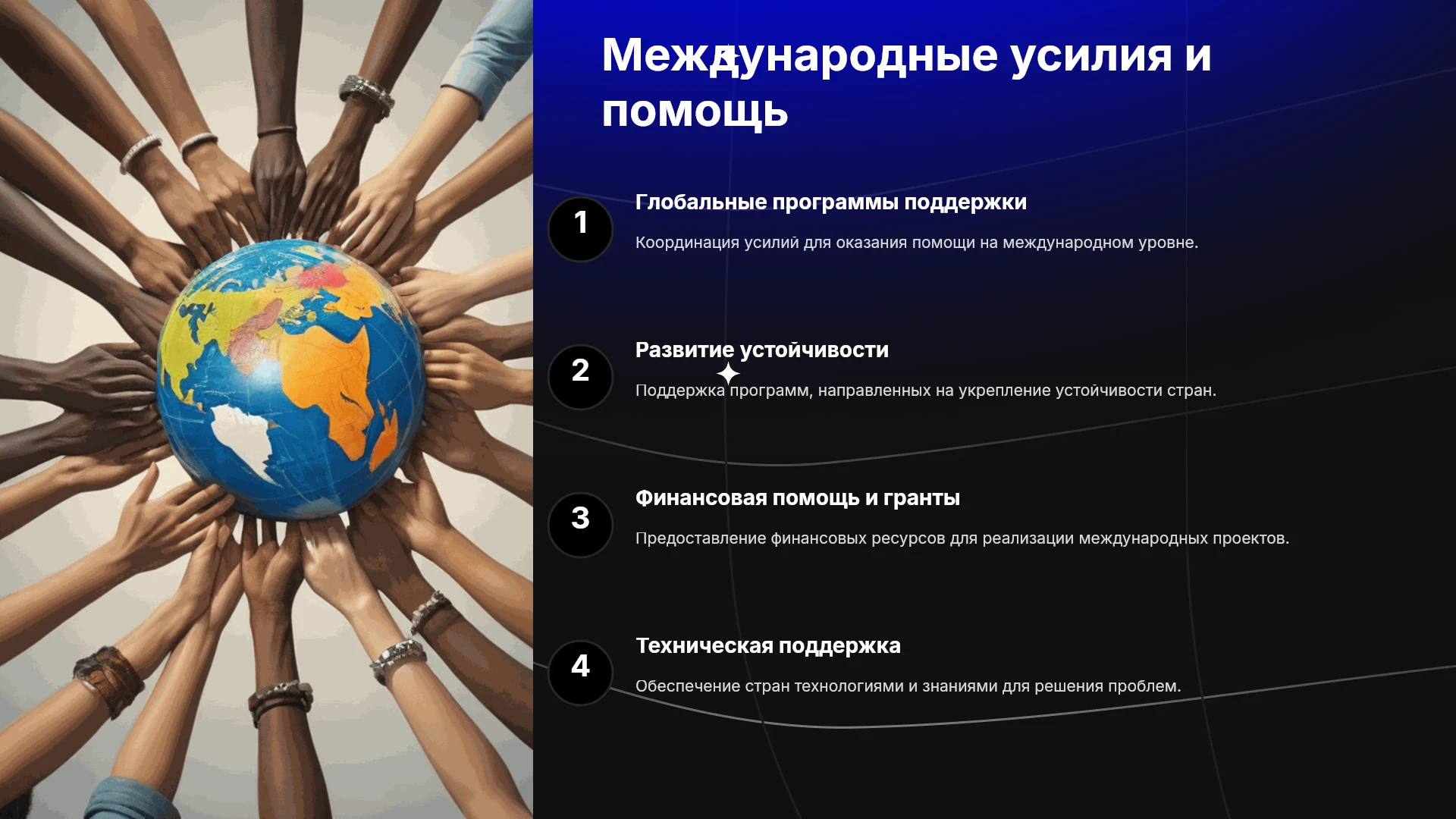 Международные усилия и помощь

1

Глобальные программы поддержки

Координация усилий для оказания помощи на международном уровне.

2

Развитие устойчивости

Поддержка программ, направленных на укрепление устойчивости стран.

3

Финансовая помощь и гранты

Предоставление финансовых ресурсов для реализации международных проектов.

4

Техническая поддержка

Обеспечение стран технологиями и знаниями для решения проблем.